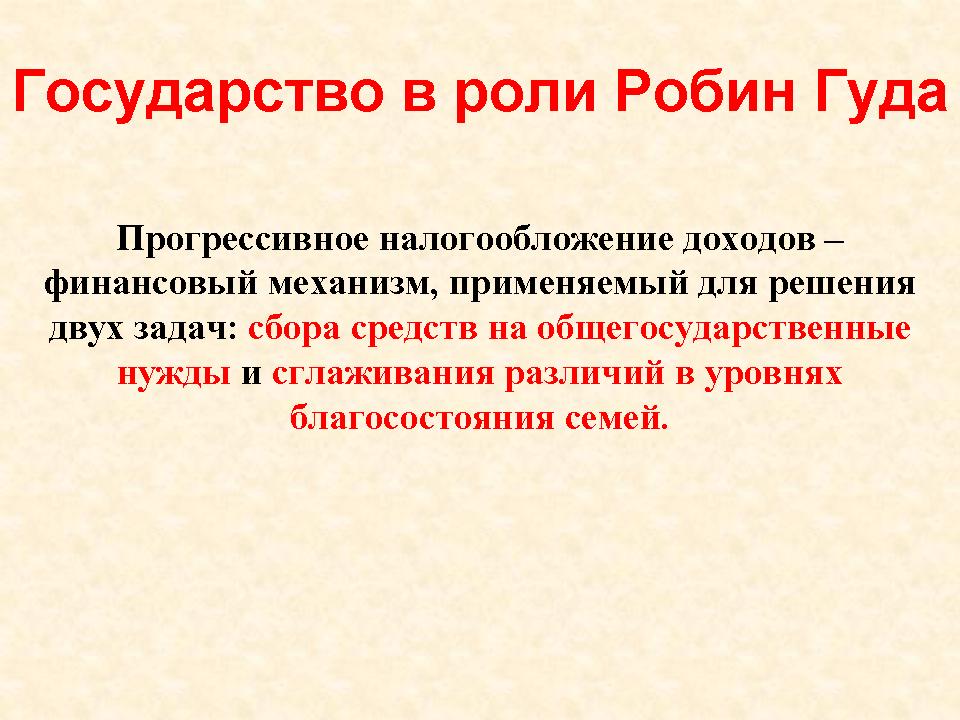 Государство в роли Робин Гуда

Прогрессивное налогообложение доходов – финансовый механизм, применяемый для решения двух задач: сбора средств на общегосударственные нужды и сглаживания различий в уровнях благосостояния семей.